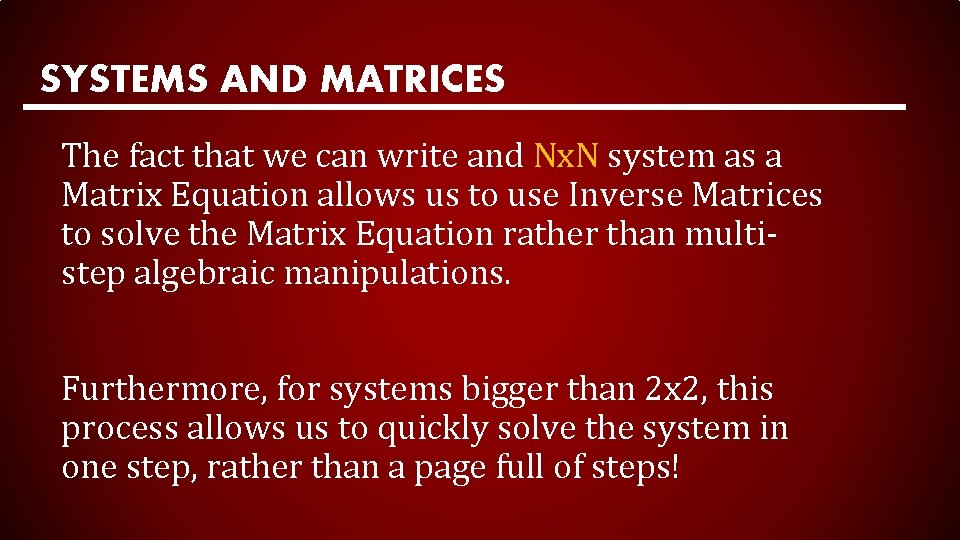 SYSTEMS AND MATRICES

The fact that we can write and NxN system as a Matrix Equation allows us to use Inverse Matrices to solve the Matrix Equation rather than multi-step algebraic manipulations.

Furthermore, for systems bigger than 2x2, this process allows us to quickly solve the system in one step, rather than a page full of steps!